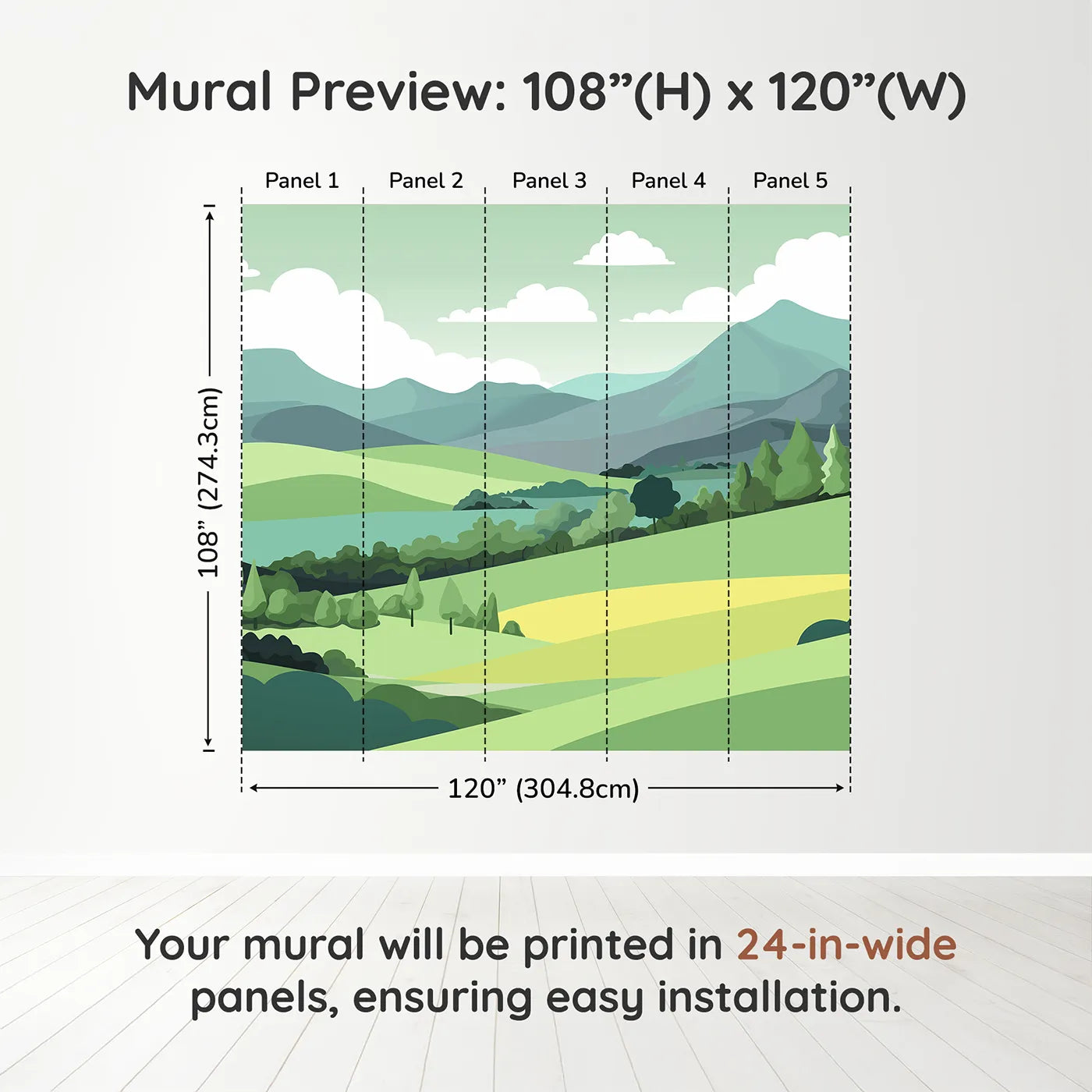 Mural Preview: 108”(H) x 120”(W)

Panel 1
Panel 2
Panel 3
Panel 4
Panel 5

108” (274.3cm)

120” (304.8cm)

Your mural will be printed in 24-in-wide panels, ensuring easy installation.